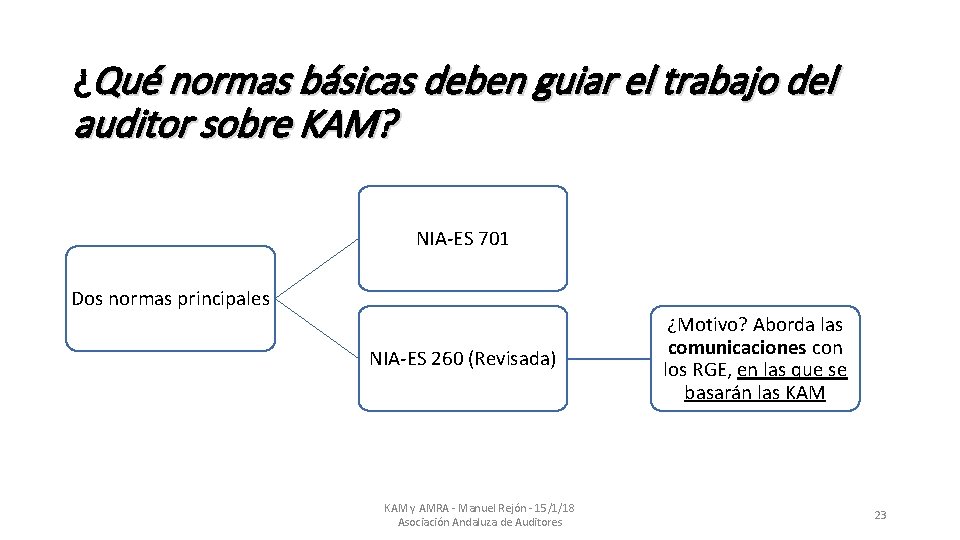 ¿Qué normas básicas deben guiar el trabajo del auditor sobre KAM?

Dos normas principales

NIA-ES 701

NIA-ES 260 (Revisada)

¿Motivo? Aborda las comunicaciones con los RGE, en las que se basarán las KAM

KAM y AMRA - Manuel Rejón - 15/1/18
Asociación Andaluza de Auditores

23